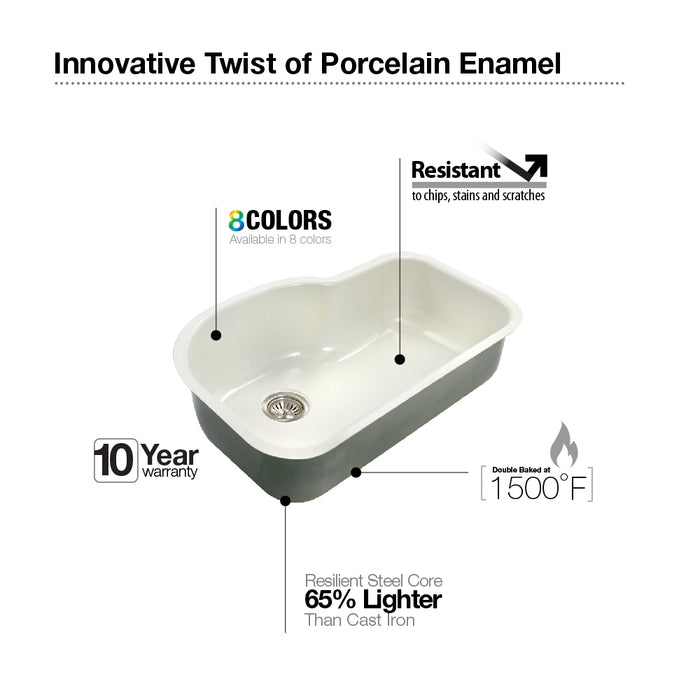 Innovative Twist of Porcelain Enamel

Resistant
to chips, stains and scratches

8COLORS
Available in 8 colors

10 Year
warranty

Double Baked at
1500°F

Resilient Steel Core
65% Lighter
Than Cast Iron